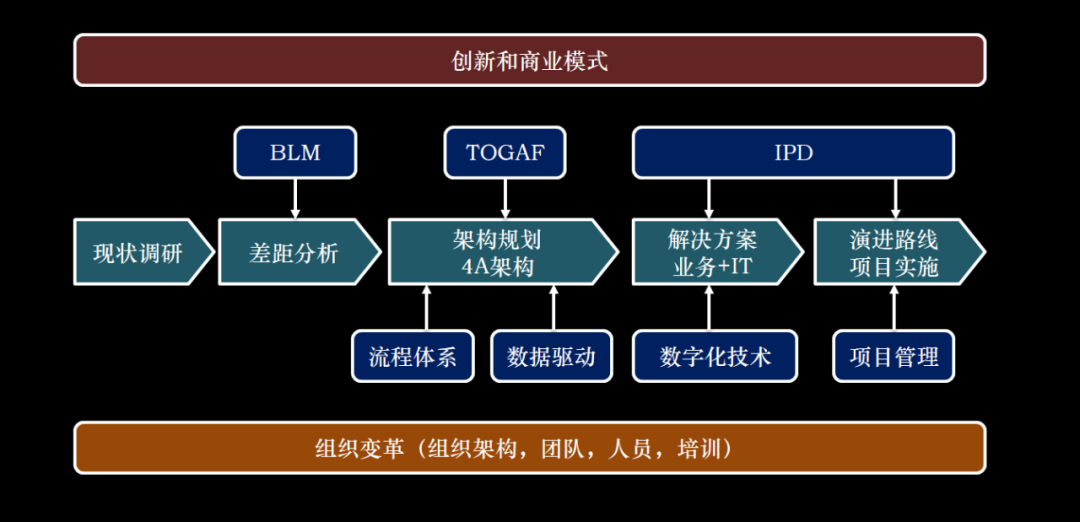 创新和商业模式

BLM

TOGAF

IPD

现状调研

差距分析

架构规划
4A架构

解决方案
业务+IT

演进路线
项目实施

流程体系

数据驱动

数字化技术

项目管理

组织变革（组织架构，团队，人员，培训）